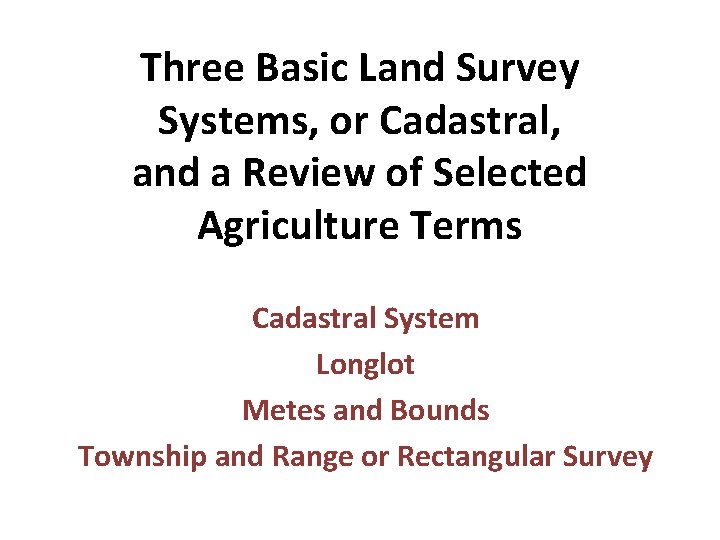 Three Basic Land Survey Systems, or Cadastral, and a Review of Selected Agriculture Terms

Cadastral System

Longlot

Metes and Bounds

Township and Range or Rectangular Survey